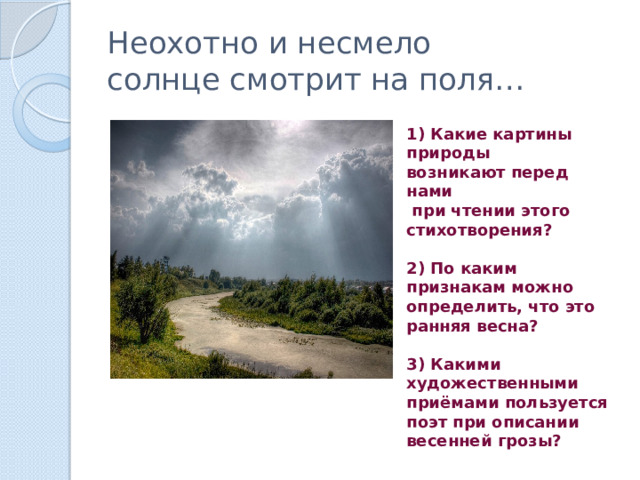 Неохотно и несмело солнце смотрит на поля…

1) Какие картины природы возникают перед нами при чтении этого стихотворения?

2) По каким признакам можно определить, что это ранняя весна?

3) Какими художественными приёмами пользуется поэт при описании весенней грозы?